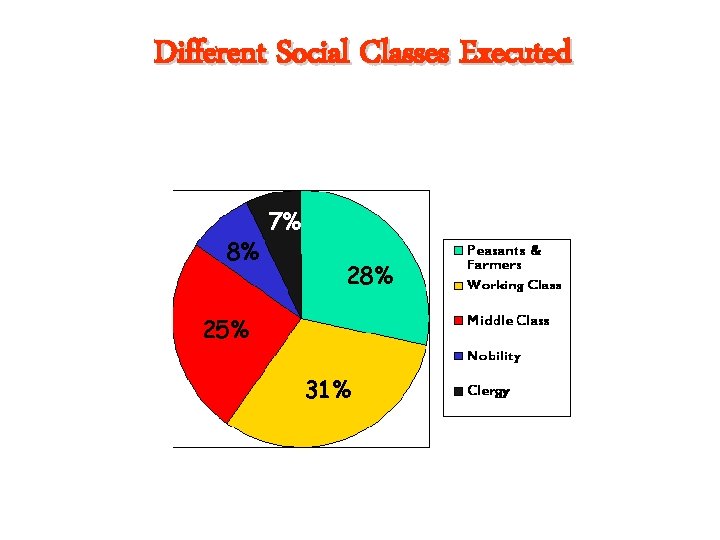 Different Social Classes Executed

7%
8%
28%
25%
31%

Peasants & Farmers
Working Class
Middle Class
Nobility
Clergy